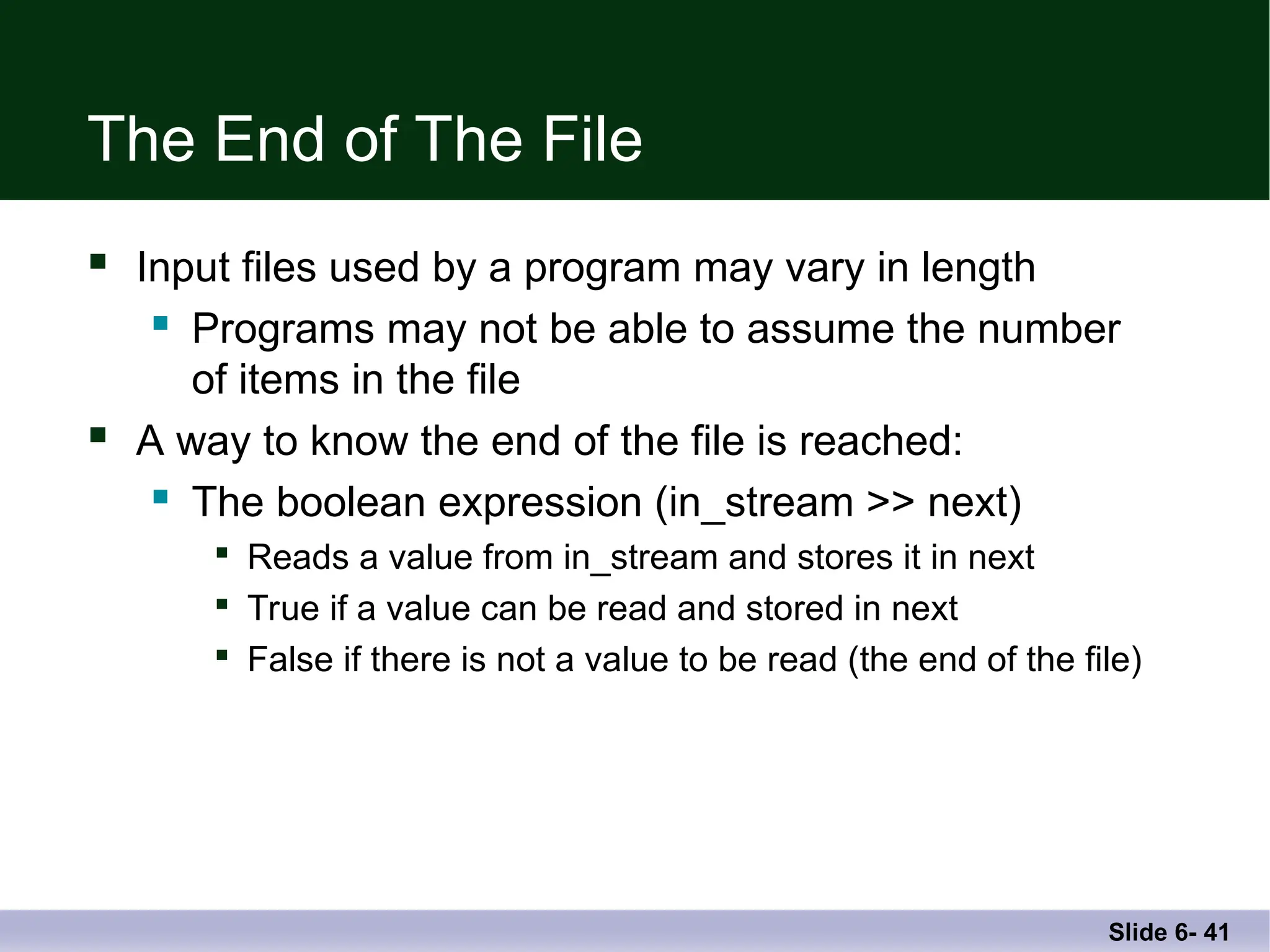 The End of The File

- Input files used by a program may vary in length
  - Programs may not be able to assume the number of items in the file
- A way to know the end of the file is reached:
  - The boolean expression (in_stream >> next)
    - Reads a value from in_stream and stores it in next
    - True if a value can be read and stored in next
    - False if there is not a value to be read (the end of the file)

Slide 6- 41